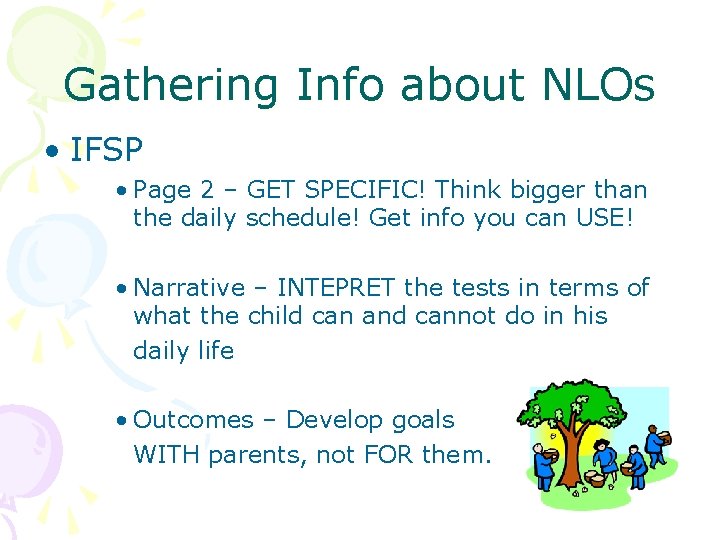 Gathering Info about NLOs

• IFSP

• Page 2 – GET SPECIFIC! Think bigger than the daily schedule! Get info you can USE!

• Narrative – INTEPRET the tests in terms of what the child can and cannot do in his daily life

• Outcomes – Develop goals WITH parents, not FOR them.